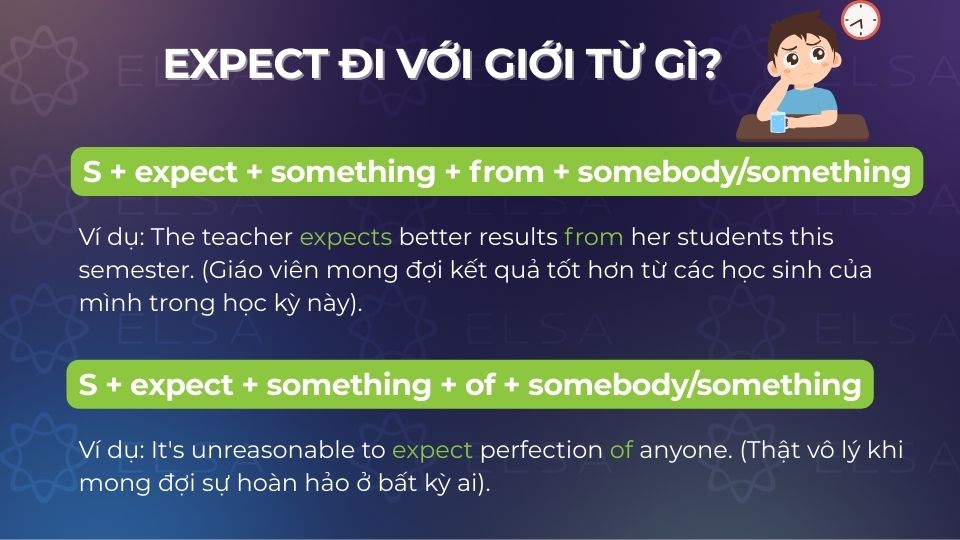 EXPECT ĐI VỚI GIỚI TỪ GÌ?

S + expect + something + from + somebody/something

Ví dụ: The teacher expects better results from her students this semester. (Giáo viên mong đợi kết quả tốt hơn từ các học sinh của mình trong học kỳ này).

S + expect + something + of + somebody/something

Ví dụ: It's unreasonable to expect perfection of anyone. (Thật vô lý khi mong đợi sự hoàn hảo ở bất kỳ ai).

ELSA